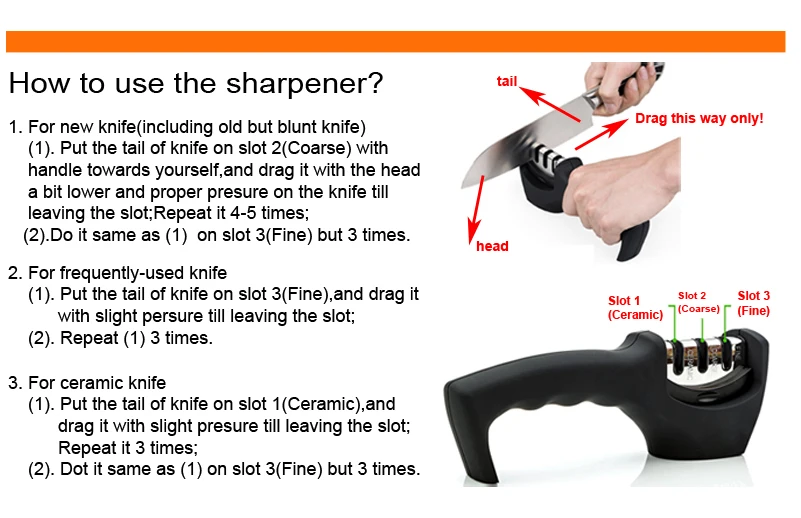 How to use the sharpener?

1. For new knife(including old but blunt knife)
(1). Put the tail of knife on slot 2(Coarse) with handle towards yourself,and drag it with the head a bit lower and proper presure on the knife till leaving the slot;Repeat it 4-5 times;
(2).Do it same as (1) on slot 3(Fine) but 3 times.

2. For frequently-used knife
(1). Put the tail of knife on slot 3(Fine),and drag it with slight persure till leaving the slot;
(2). Repeat (1) 3 times.

3. For ceramic knife
(1). Put the tail of knife on slot 1(Ceramic),and drag it with slight presure till leaving the slot; Repeat it 3 times;
(2). Dot it same as (1) on slot 3(Fine) but 3 times.

tail
Drag this way only!
head

Slot 1 (Ceramic)
Slot 2 (Coarse)
Slot 3 (Fine)